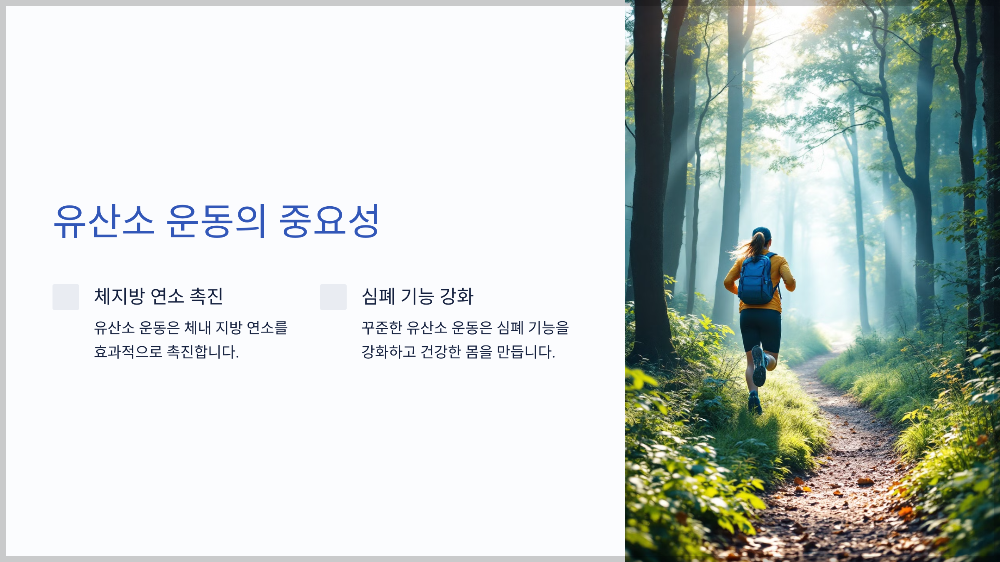 유산소 운동의 중요성

체지방 연소 촉진

유산소 운동은 체내 지방 연소를 효과적으로 촉진합니다.

심폐 기능 강화

꾸준한 유산소 운동은 심폐 기능을 강화하고 건강한 몸을 만듭니다.